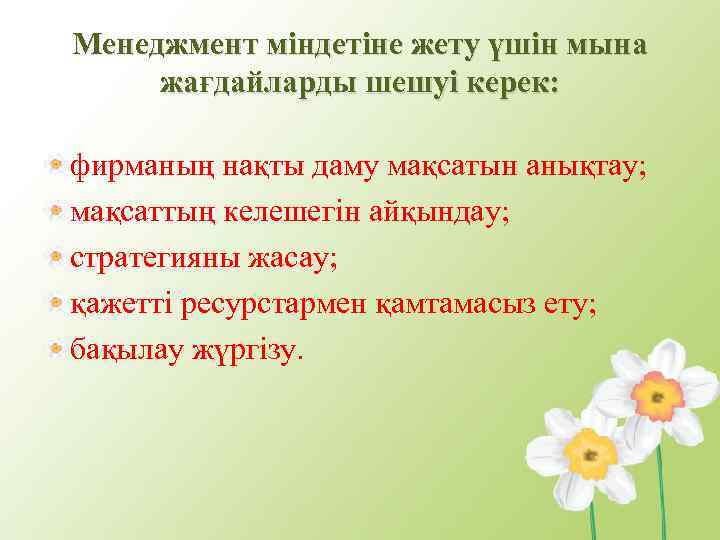 Менеджмент міндетіне жету үшін мына жағдайларды шешуі керек:

фирманың нақты даму мақсатын анықтау;
мақсаттың келешегін айқындау;
стратегияны жасау;
қажетті ресурстармен қамтамасыз ету;
бақылау жүргізу.